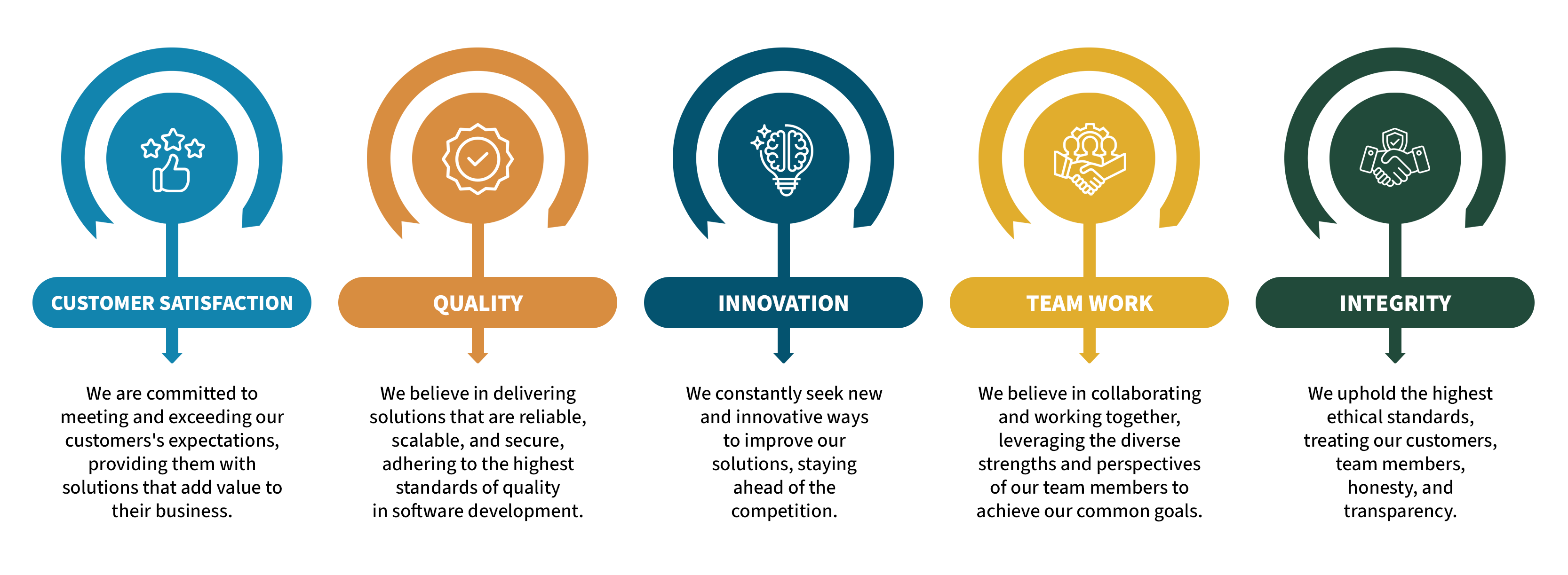 CUSTOMER SATISFACTION

We are committed to meeting and exceeding our customers's expectations, providing them with solutions that add value to their business.

QUALITY

We believe in delivering solutions that are reliable, scalable, and secure, adhering to the highest standards of quality in software development.

INNOVATION

We constantly seek new and innovative ways to improve our solutions, staying ahead of the competition.

TEAM WORK

We believe in collaborating and working together, leveraging the diverse strengths and perspectives of our team members to achieve our common goals.

INTEGRITY

We uphold the highest ethical standards, treating our customers, team members, honesty, and transparency.